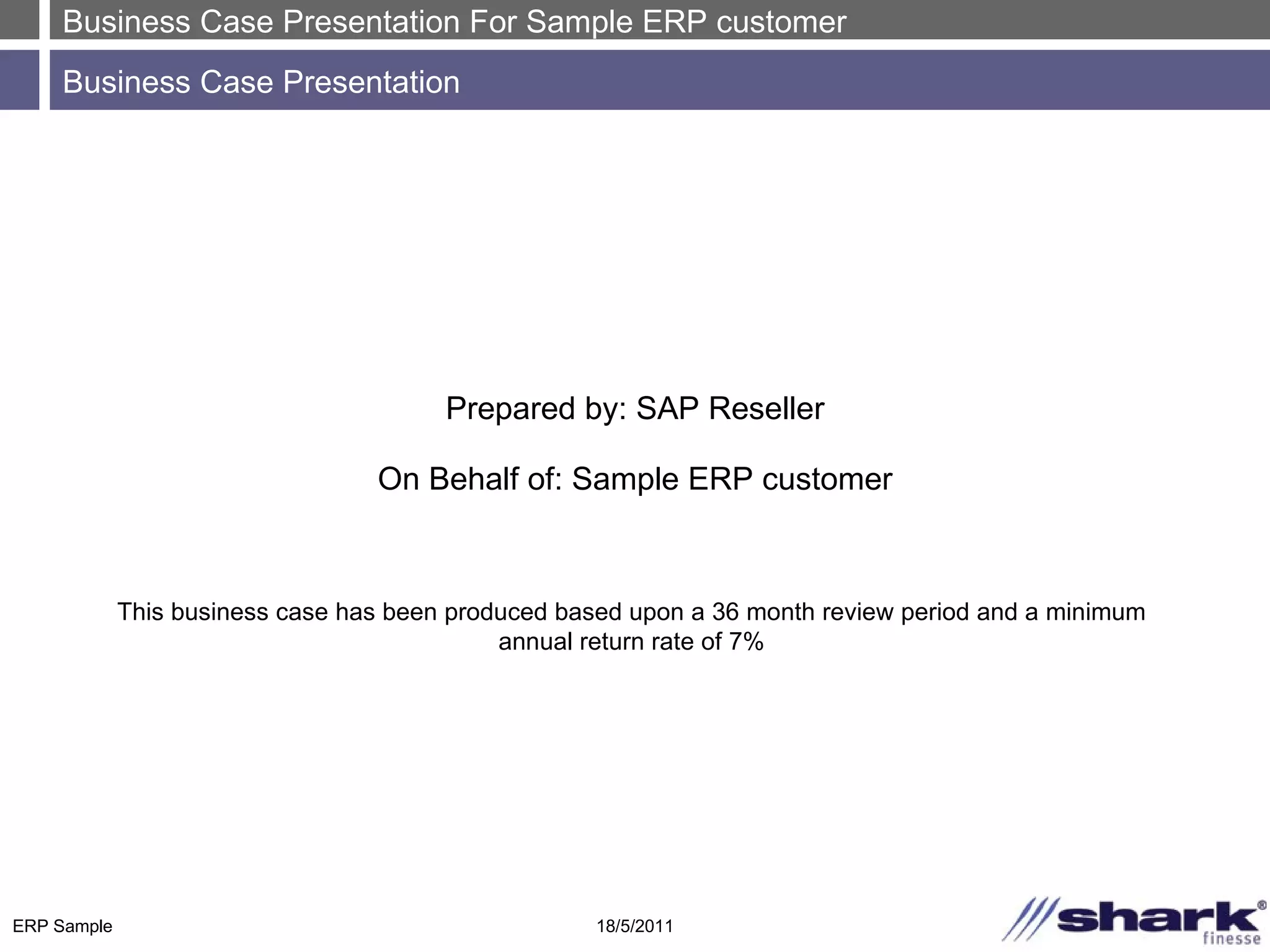 Business Case Presentation For Sample ERP customer

Business Case Presentation

Prepared by: SAP Reseller

On Behalf of: Sample ERP customer

This business case has been produced based upon a 36 month review period and a minimum annual return rate of 7%

ERP Sample

18/5/2011

shark®
finesse